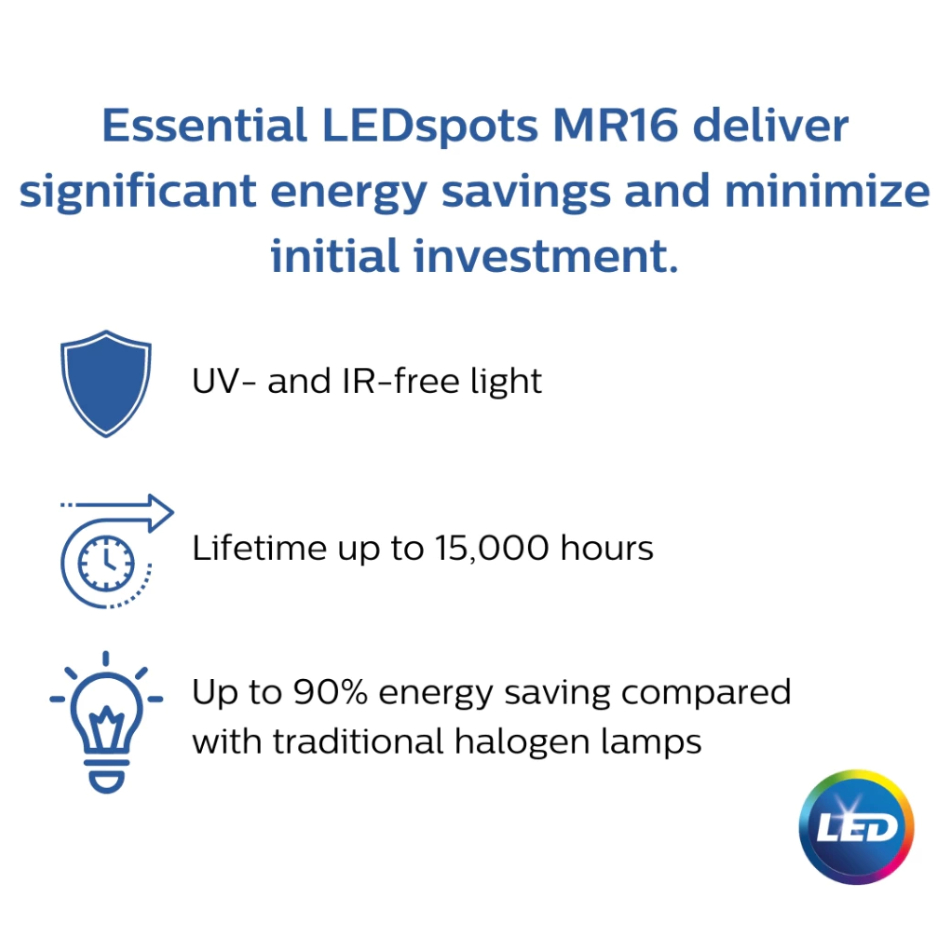 Essential LEDspots MR16 deliver significant energy savings and minimize initial investment.

UV- and IR-free light

Lifetime up to 15,000 hours

Up to 90% energy saving compared with traditional halogen lamps

LED